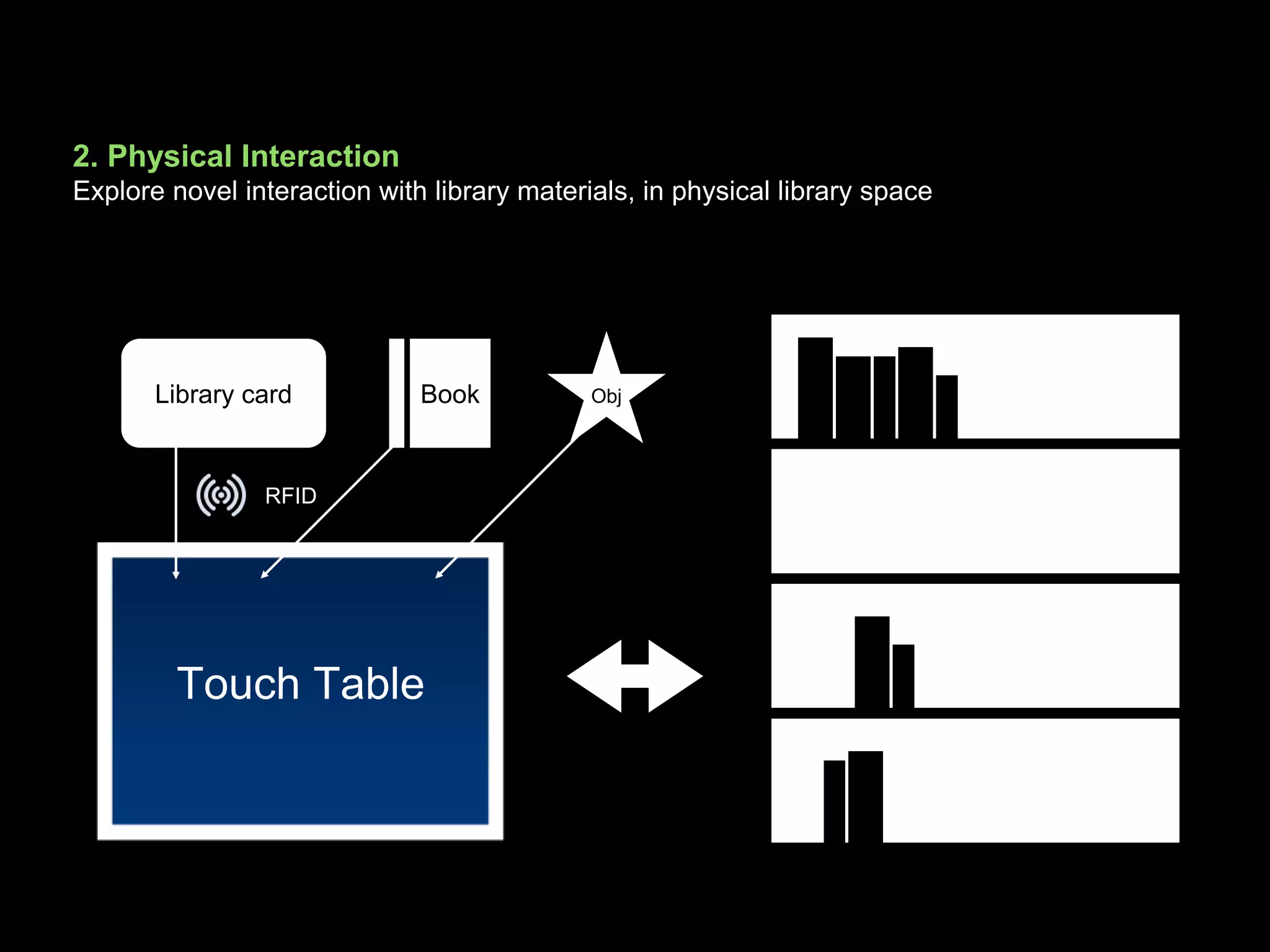 2. Physical Interaction
Explore novel interaction with library materials, in physical library space

Library card

Book

Obj

RFID

Touch Table